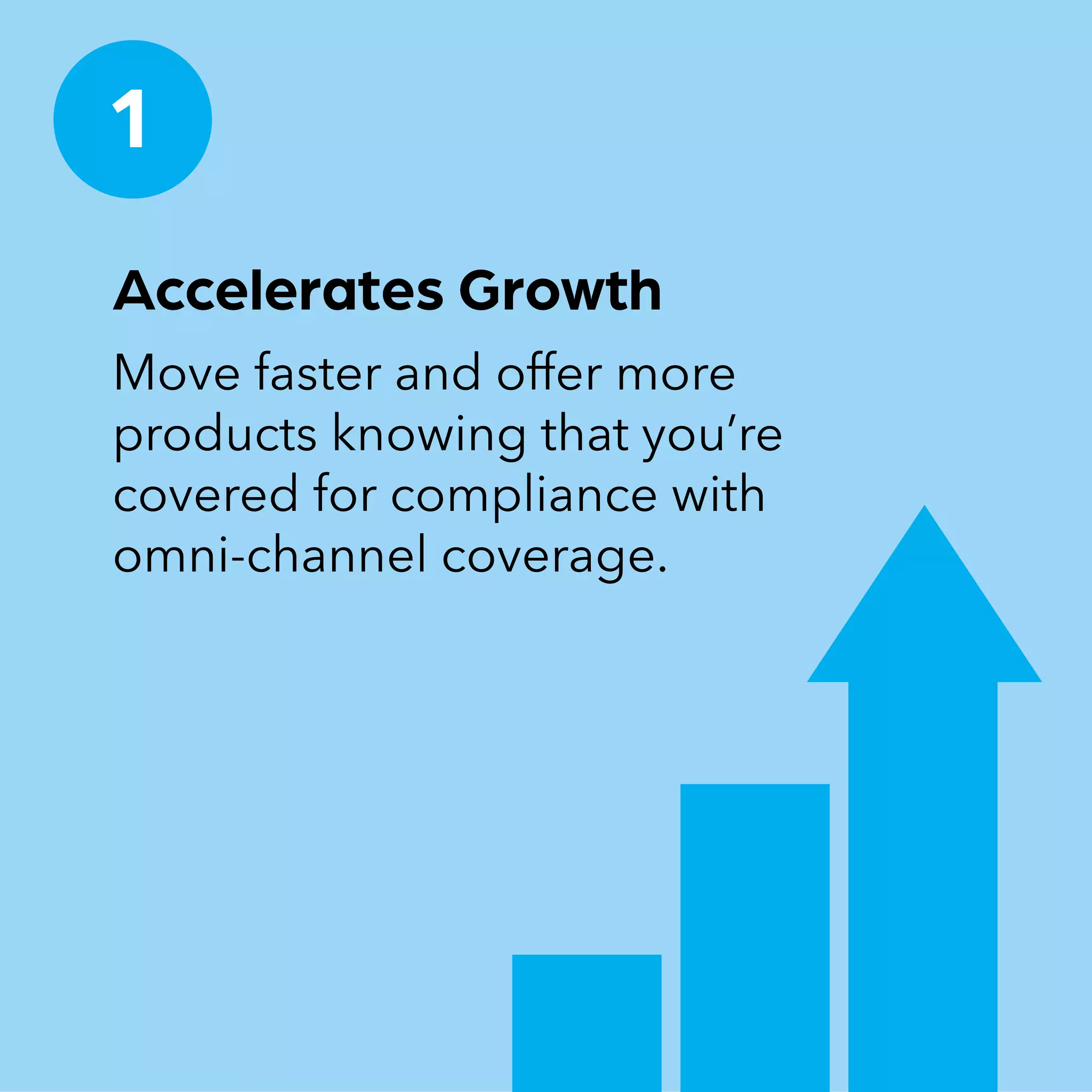 1

Accelerates Growth

Move faster and offer more products knowing that you’re covered for compliance with omni-channel coverage.